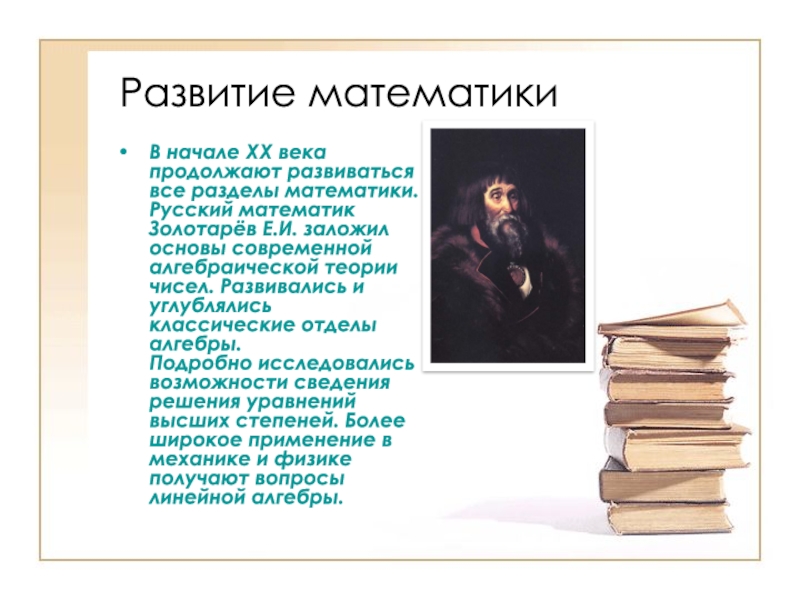 Развитие математики

• В начале XX века продолжают развиваться все разделы математики. Русский математик Золотарёв Е.И. заложил основы современной алгебраической теории чисел. Развивались и углублялись классические отделы алгебры. Подробно исследовались возможности сведения решения уравнений высших степеней. Более широкое применение в механике и физике получают вопросы линейной алгебры.